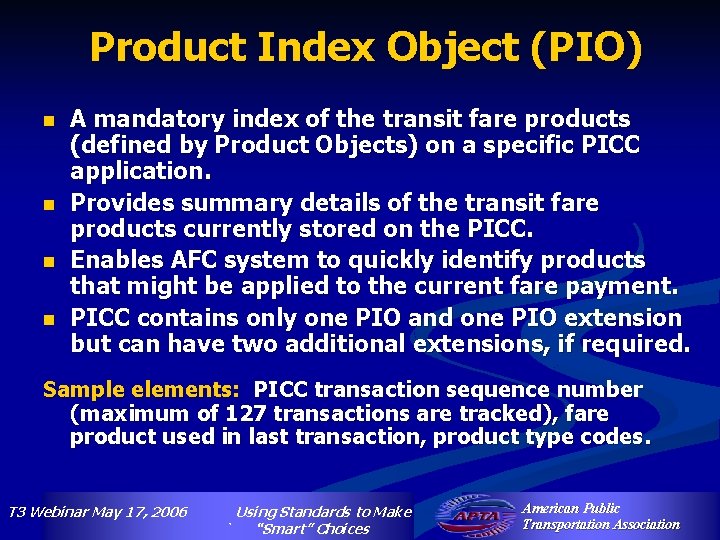 Product Index Object (PIO)

- A mandatory index of the transit fare products (defined by Product Objects) on a specific PICC application.
- Provides summary details of the transit fare products currently stored on the PICC.
- Enables AFC system to quickly identify products that might be applied to the current fare payment.
- PICC contains only one PIO and one PIO extension but can have two additional extensions, if required.

Sample elements: PICC transaction sequence number (maximum of 127 transactions are tracked), fare product used in last transaction, product type codes.

T3 Webinar May 17, 2006

Using Standards to Make "Smart" Choices

APTA

American Public Transportation Association